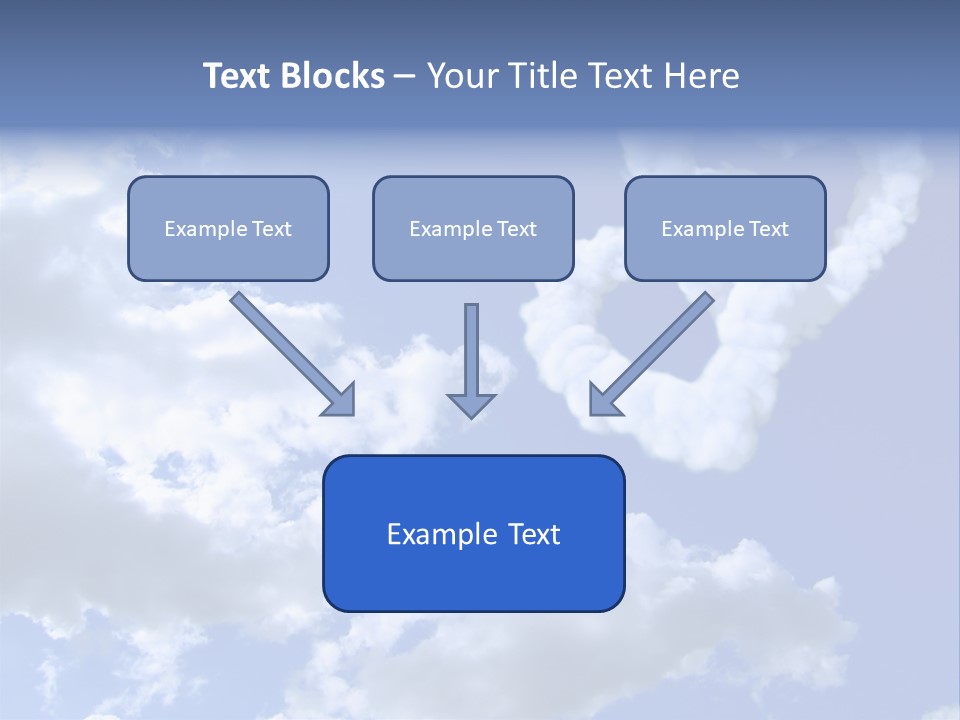 Text Blocks – Your Title Text Here

Example Text

Example Text

Example Text

Example Text